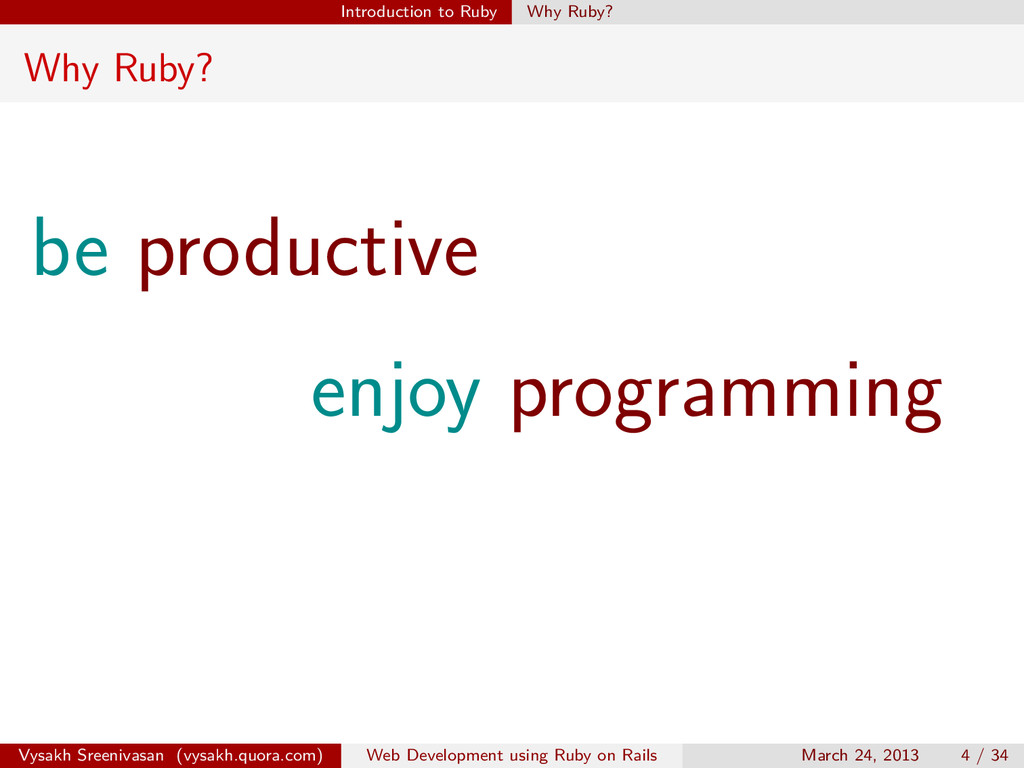 Introduction to Ruby Why Ruby?

Why Ruby?

be productive

enjoy programming

Vysakh Sreenivasan (vysakh.quora.com) Web Development using Ruby on Rails March 24, 2013 4 / 34